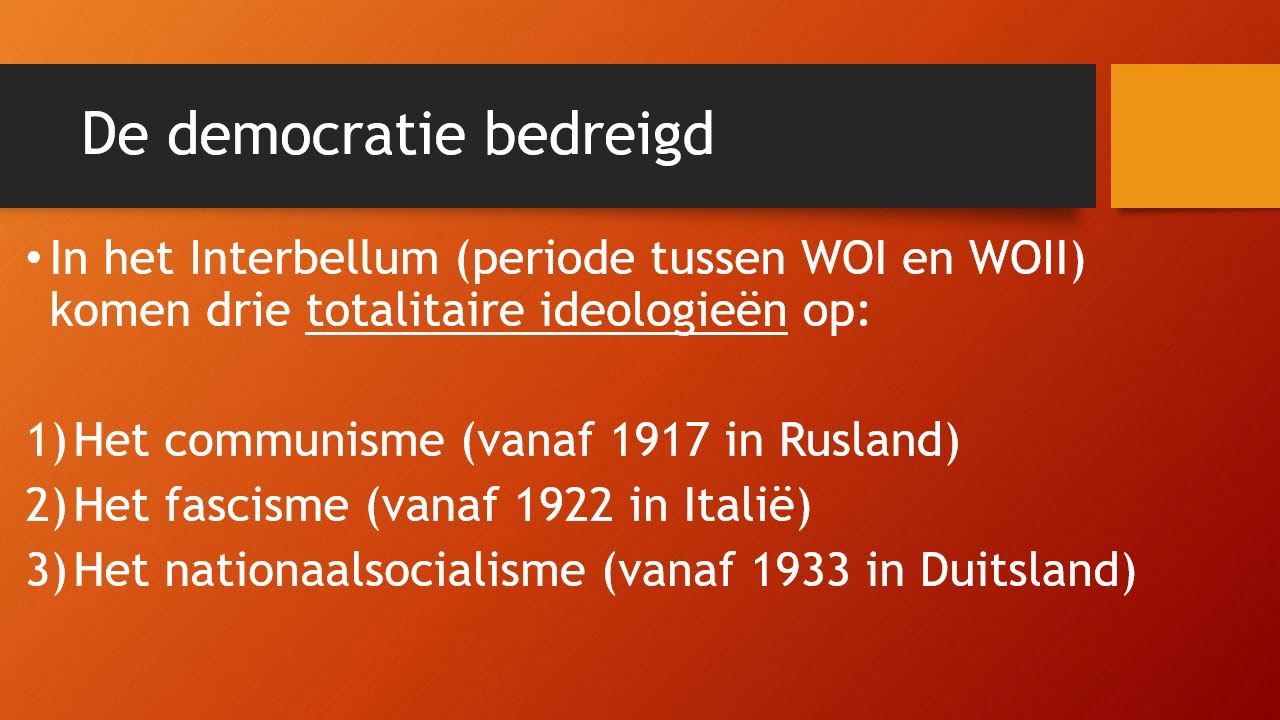 De democratie bedreigd

• In het Interbellum (periode tussen WOI en WOII) komen drie totalitaire ideologieën op:

1) Het communisme (vanaf 1917 in Rusland)
2) Het fascisme (vanaf 1922 in Italië)
3) Het nationaalsocialisme (vanaf 1933 in Duitsland)